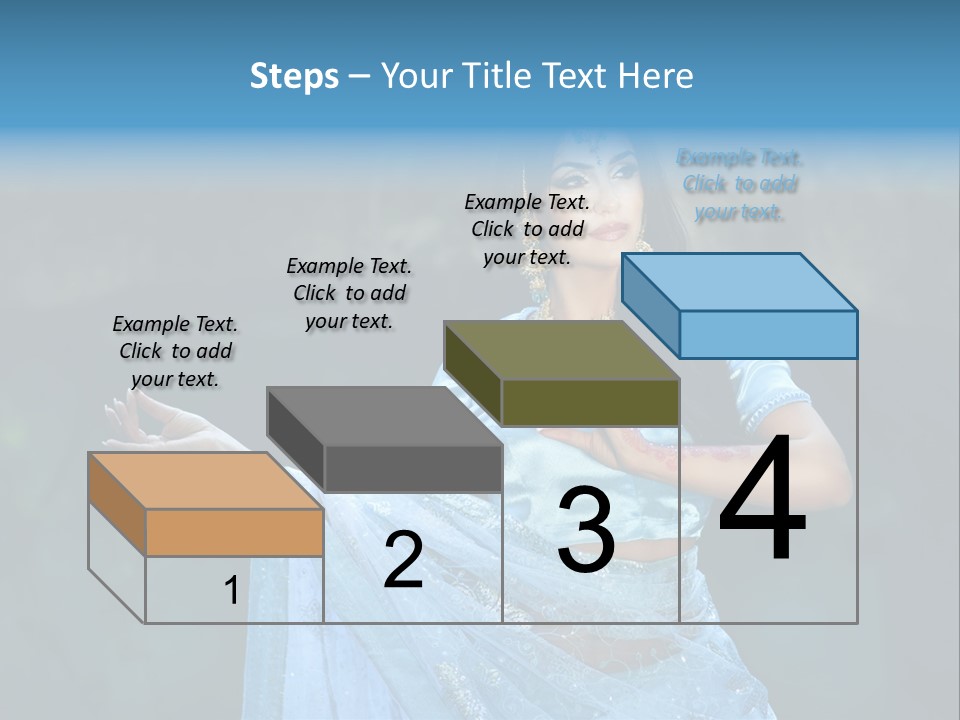 Steps – Your Title Text Here

Example Text. Click to add your text.

Example Text. Click to add your text.

Example Text. Click to add your text.

Example Text. Click to add your text.

1

2

3

4